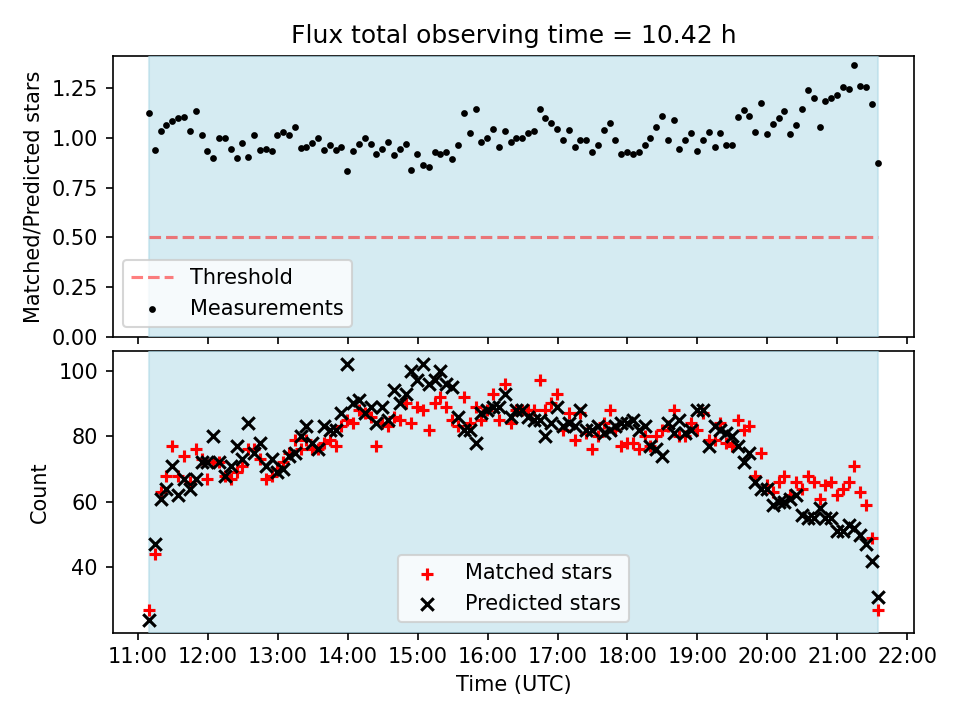 Flux total observing time = 10.42 h

Matched/Predicted stars

1.25
1.00
0.75
0.50
0.25
0.00

Threshold
Measurements

Count

100
80
60
40

Matched stars
Predicted stars

11:00 12:00 13:00 14:00 15:00 16:00 17:00 18:00 19:00 20:00 21:00 22:00

Time (UTC)